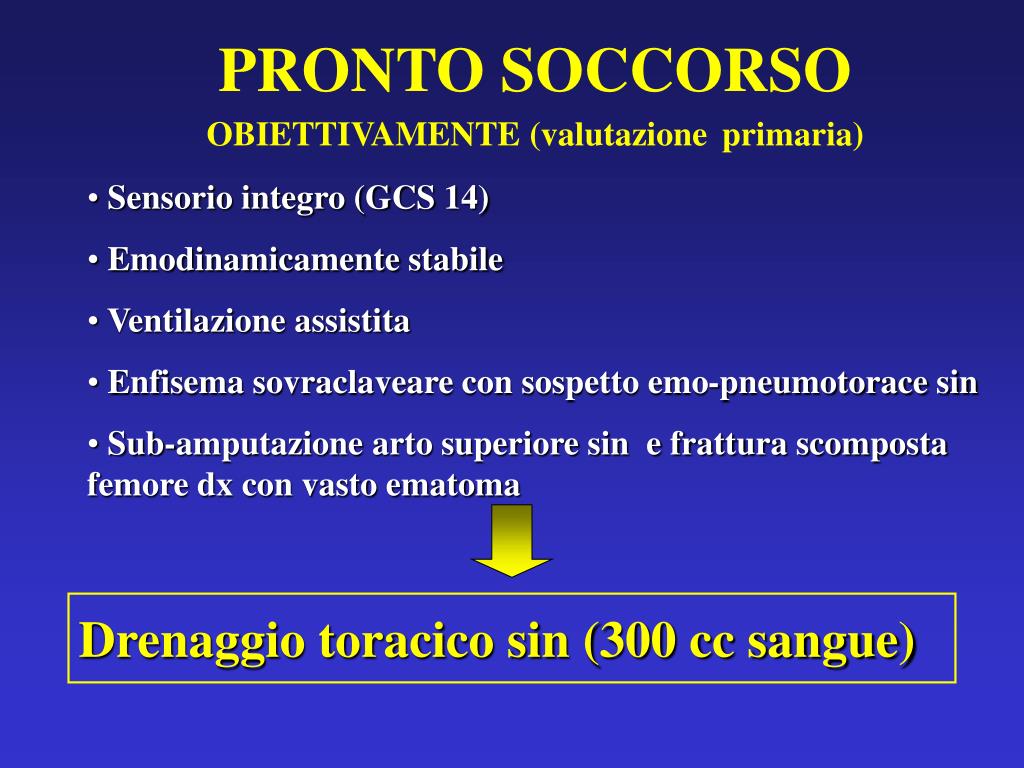 PRONTO SOCCORSO

OBIETTIVAMENTE (valutazione primaria)

• Sensorio integro (GCS 14)

• Emodinamicamente stabile

• Ventilazione assistita

• Enfisema sovraclaveare con sospetto emo-pneumotorace sin

• Sub-amputazione arto superiore sin e frattura scomposta femore dx con vasto ematoma

Drenaggio toracico sin (300 cc sangue)